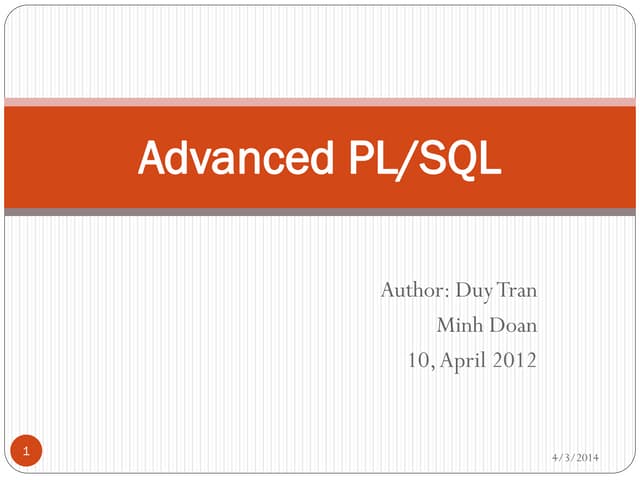 Advanced PL/SQL

Author: Duy Tran
Minh Doan
10, April 2012

1

4/3/2014